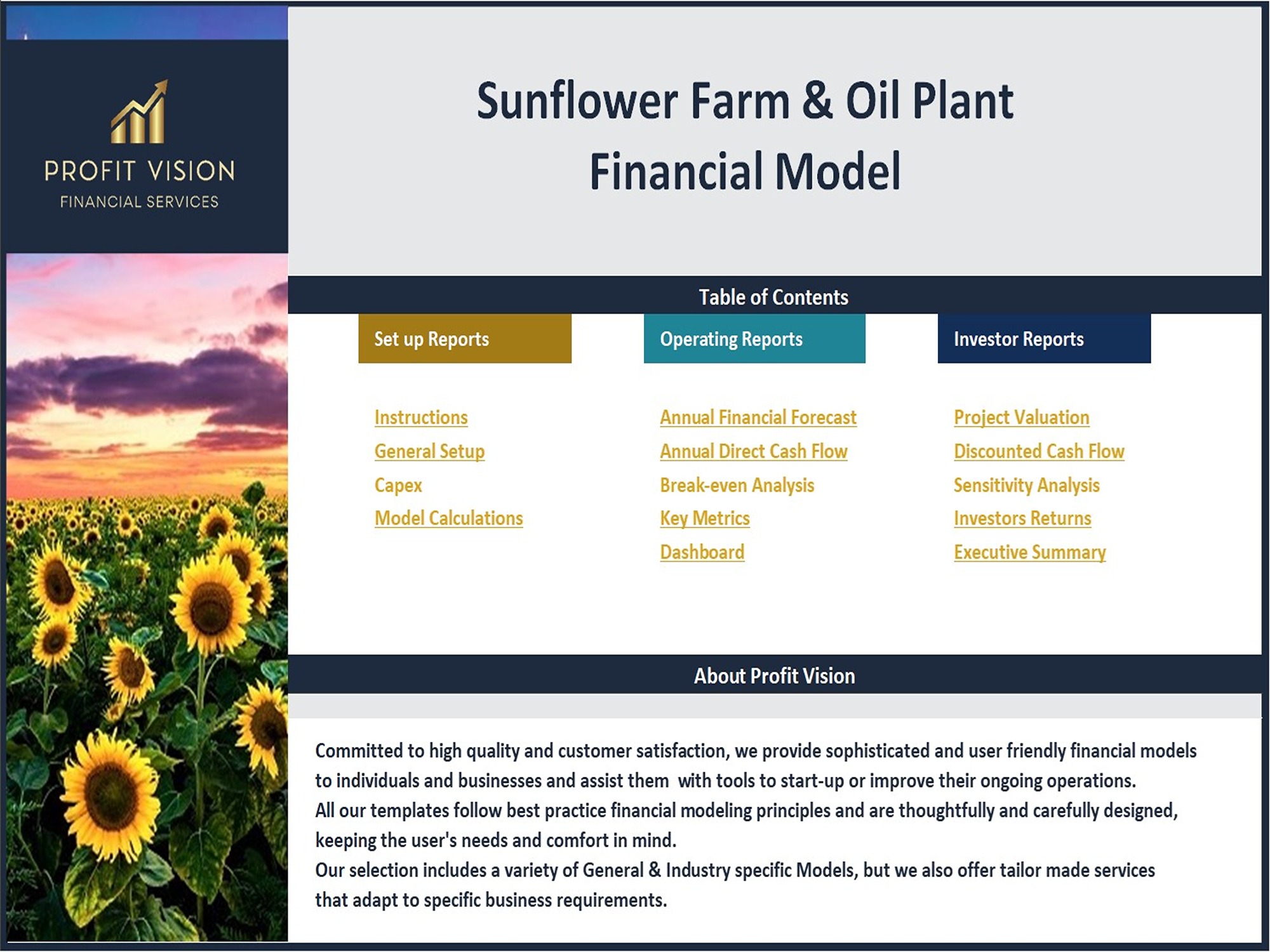 PROFIT VISION
FINANCIAL SERVICES

Sunflower Farm & Oil Plant
Financial Model

Table of Contents

Set up Reports

Instructions
General Setup
Capex
Model Calculations

Operating Reports

Annual Financial Forecast
Annual Direct Cash Flow
Break-even Analysis
Key Metrics
Dashboard

Investor Reports

Project Valuation
Discounted Cash Flow
Sensitivity Analysis
Investors Returns
Executive Summary

About Profit Vision

Committed to high quality and customer satisfaction, we provide sophisticated and user friendly financial models to individuals and businesses and assist them with tools to start-up or improve their ongoing operations.
All our templates follow best practice financial modeling principles and are thoughtfully and carefully designed, keeping the user's needs and comfort in mind.
Our selection includes a variety of General & Industry specific Models, but we also offer tailor made services that adapt to specific business requirements.